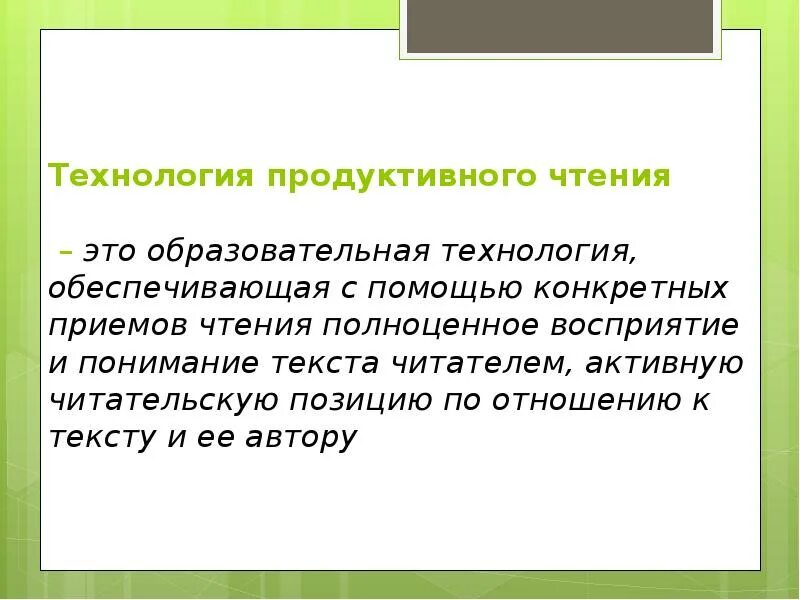 Технология продуктивного чтения

– это образовательная технология, обеспечивающая с помощью конкретных приемов чтения полноценное восприятие и понимание текста читателем, активную читательскую позицию по отношению к тексту и ее автору